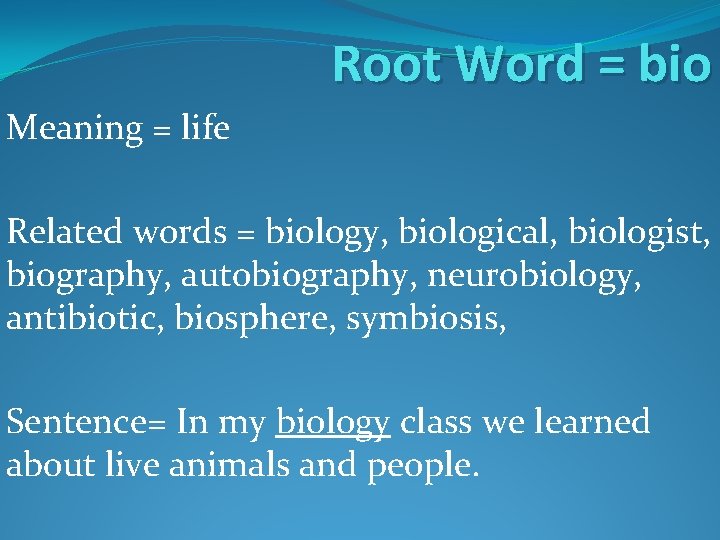 Root Word = bio

Meaning = life

Related words = biology, biological, biologist, biography, autobiography, neurobiology, antibiotic, biosphere, symbiosis,

Sentence= In my biology class we learned about live animals and people.